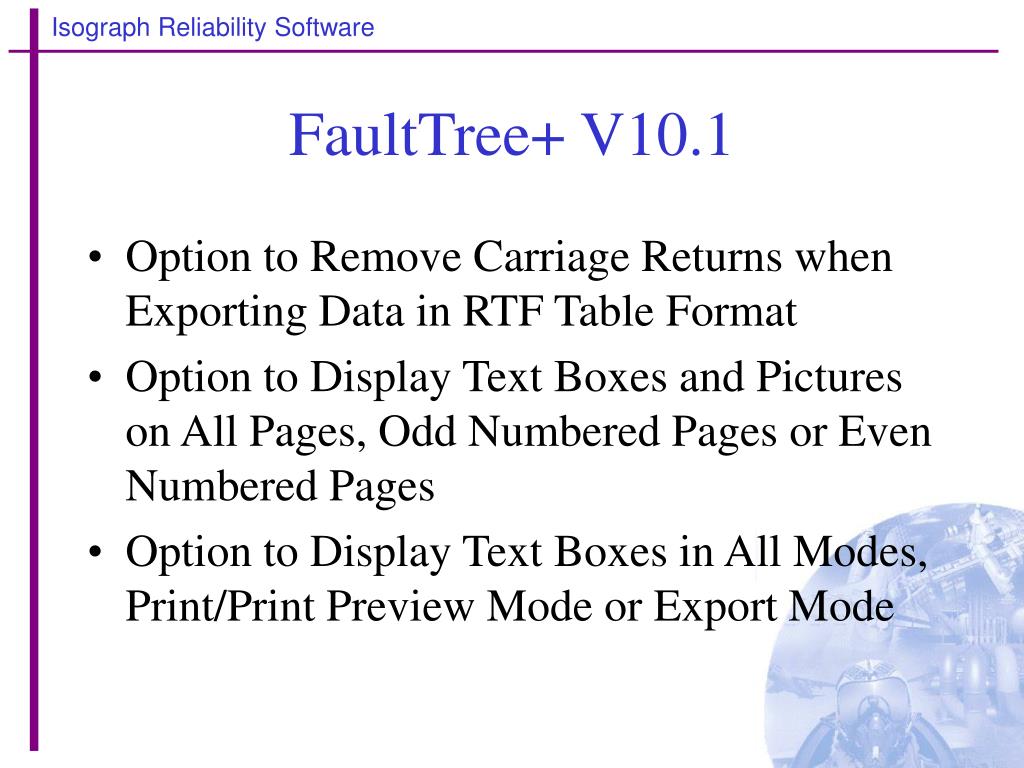 Isograph Reliability Software

FaultTree+ V10.1

• Option to Remove Carriage Returns when Exporting Data in RTF Table Format
• Option to Display Text Boxes and Pictures on All Pages, Odd Numbered Pages or Even Numbered Pages
• Option to Display Text Boxes in All Modes, Print/Print Preview Mode or Export Mode